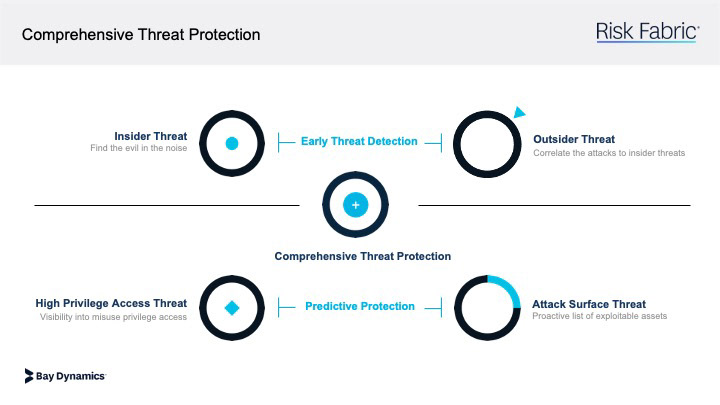 Comprehensive Threat Protection

Risk Fabric

Insider Threat
Find the evil in the noise

Early Threat Detection

Outsider Threat
Correlate the attacks to insider threats

+

Comprehensive Threat Protection

High Privilege Access Threat
Visibility into misuse privilege access

Predictive Protection

Attack Surface Threat
Proactive list of exploitable assets

Bay Dynamics